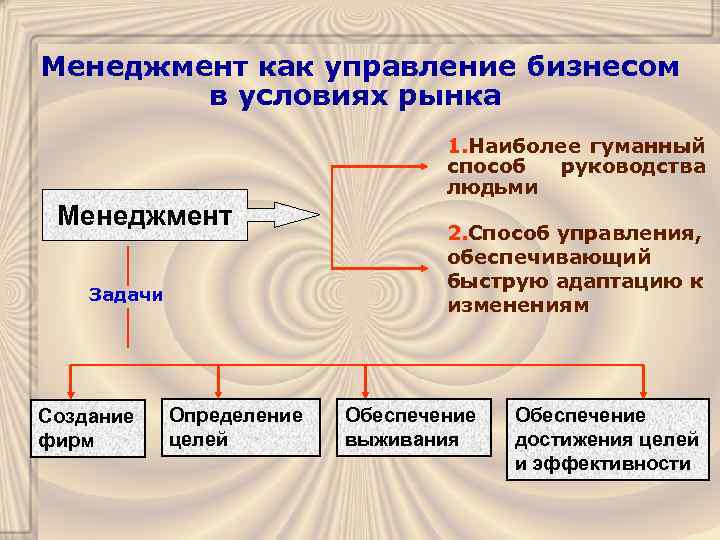 Менеджмент как управление бизнесом в условиях рынка

Менеджмент

1.Наиболее гуманный способ руководства людьми

2.Способ управления, обеспечивающий быструю адаптацию к изменениям

Задачи

Создание фирм

Определение целей

Обеспечение выживания

Обеспечение достижения целей и эффективности